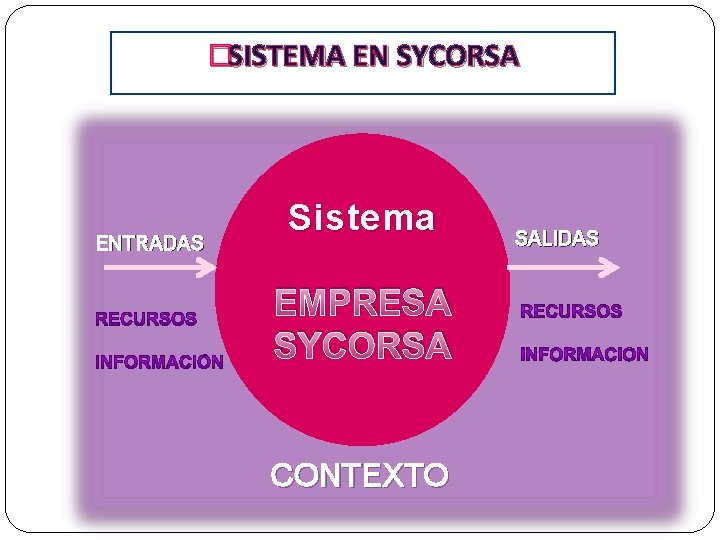 SISTEMA EN SYCORSA

ENTRADAS

RECURSOS

INFORMACION

Sistema

EMPRESA SYCORSA

SALIDAS

RECURSOS

INFORMACION

CONTEXTO